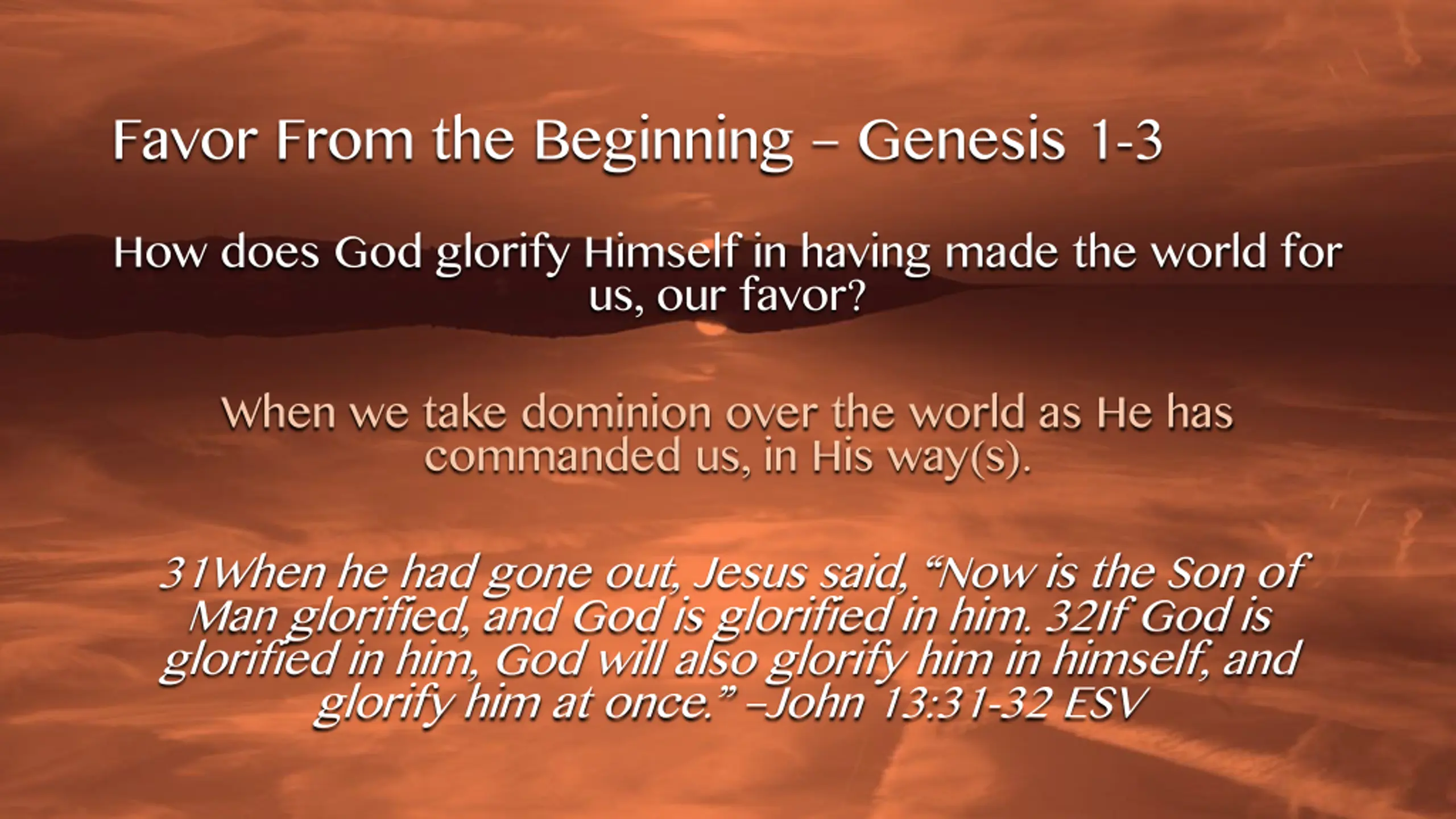 Favor From the Beginning – Genesis 1-3

How does God glorify Himself in having made the world for us, our favor?

When we take dominion over the world as He has commanded us, in His way(s).

31When he had gone out, Jesus said, “Now is the Son of Man glorified, and God is glorified in him. 32If God is glorified in him, God will also glorify him in himself, and glorify him at once.” –John 13:31-32 ESV